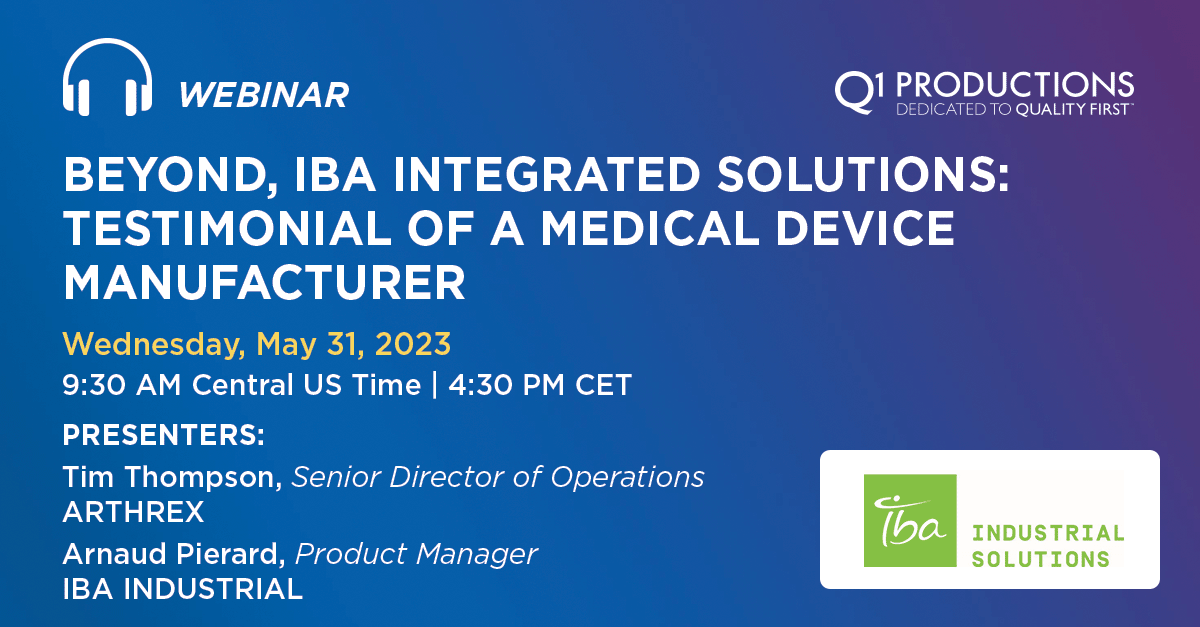 WEBINAR

Q1 PRODUCTIONS
DEDICATED TO QUALITY FIRST

BEYOND, IBA INTEGRATED SOLUTIONS: TESTIMONIAL OF A MEDICAL DEVICE MANUFACTURER

Wednesday, May 31, 2023
9:30 AM Central US Time | 4:30 PM CET

PRESENTERS:
Tim Thompson, Senior Director of Operations
ARTHREX
Arnaud Pierard, Product Manager
IBA INDUSTRIAL

iba INDUSTRIAL SOLUTIONS